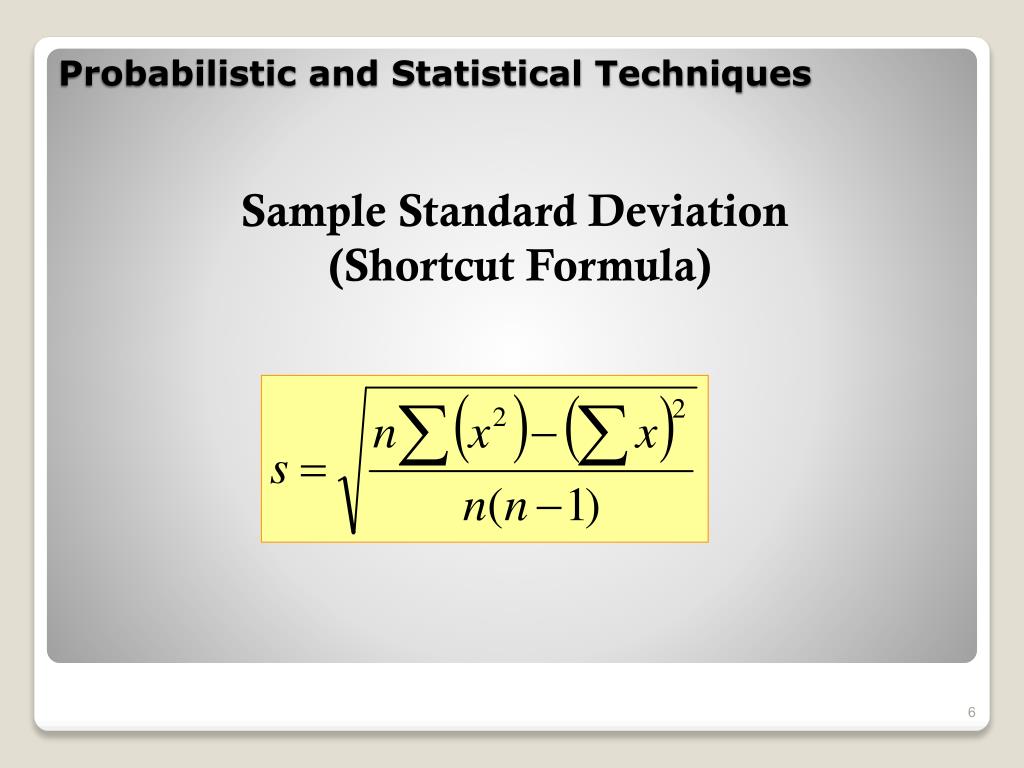 Probabilistic and Statistical Techniques

Sample Standard Deviation (Shortcut Formula)

$s = \sqrt{\frac{n\sum\left(x^2\right) - \left(\sum x\right)^2}{n(n-1)}}$

6